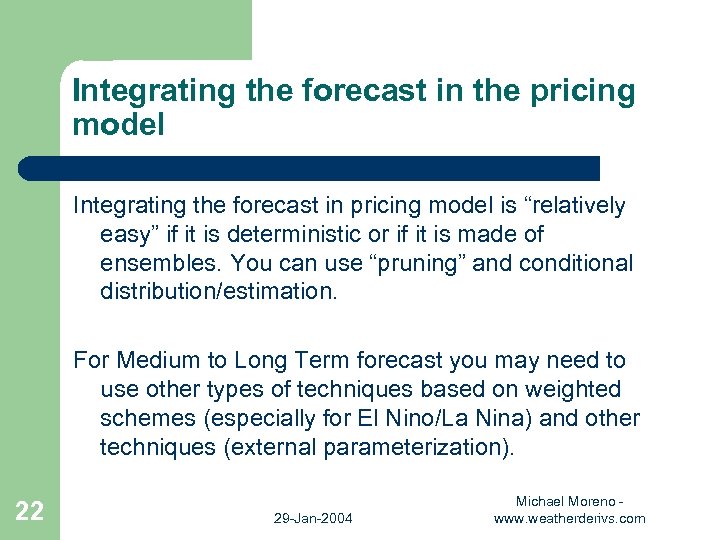 Integrating the forecast in the pricing model

Integrating the forecast in pricing model is “relatively easy” if it is deterministic or if it is made of ensembles. You can use “pruning” and conditional distribution/estimation.

For Medium to Long Term forecast you may need to use other types of techniques based on weighted schemes (especially for El Nino/La Nina) and other techniques (external parameterization).

22

29-Jan-2004

Michael Moreno - www.weatherderivs.com